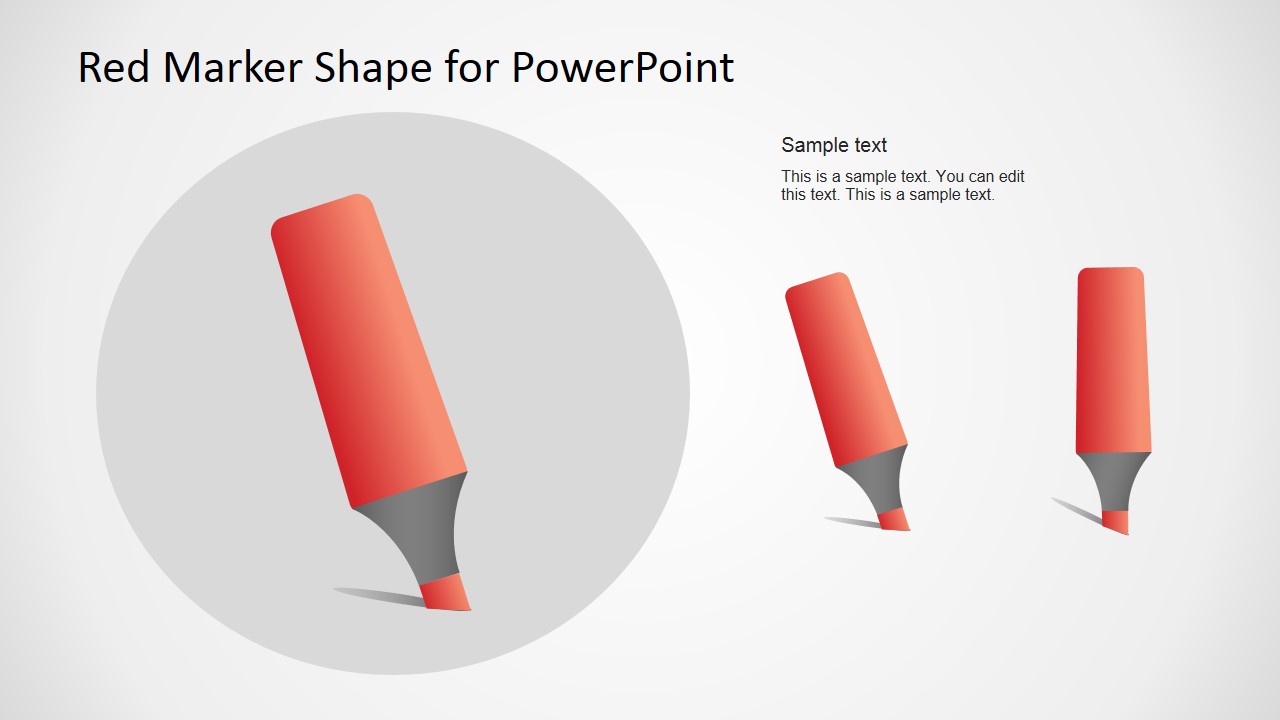 Red Marker Shape for PowerPoint

Sample text

This is a sample text. You can edit this text. This is a sample text.